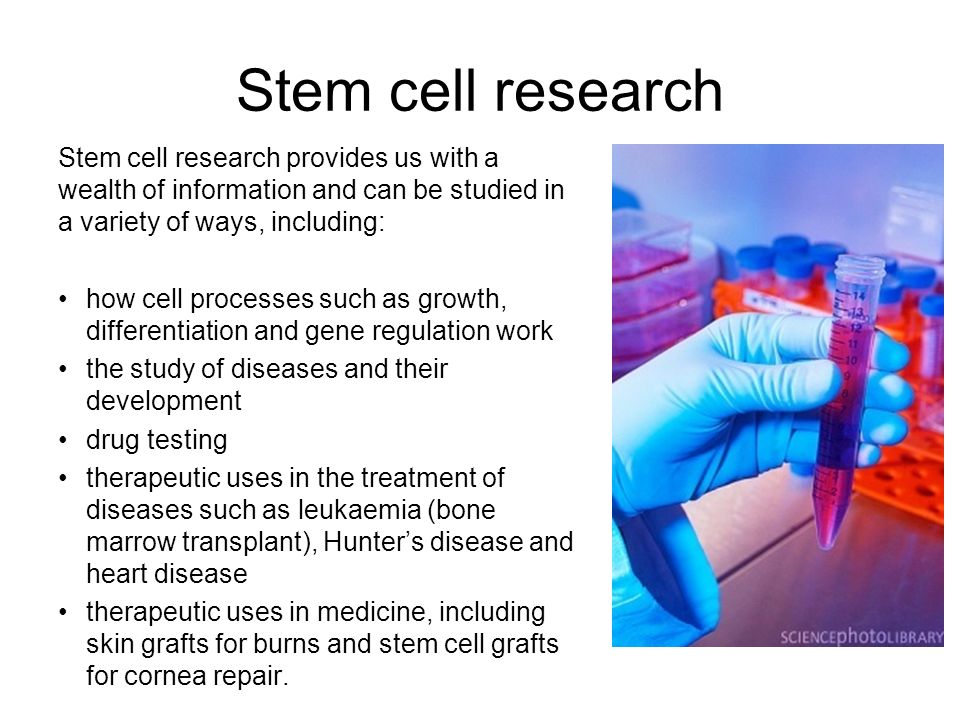 Stem cell research

Stem cell research provides us with a wealth of information and can be studied in a variety of ways, including:

• how cell processes such as growth, differentiation and gene regulation work
• the study of diseases and their development
• drug testing
• therapeutic uses in the treatment of diseases such as leukaemia (bone marrow transplant), Hunter's disease and heart disease
• therapeutic uses in medicine, including skin grafts for burns and stem cell grafts for cornea repair.

14
13
12
11
10
SCIENCEphotoLIBRARY